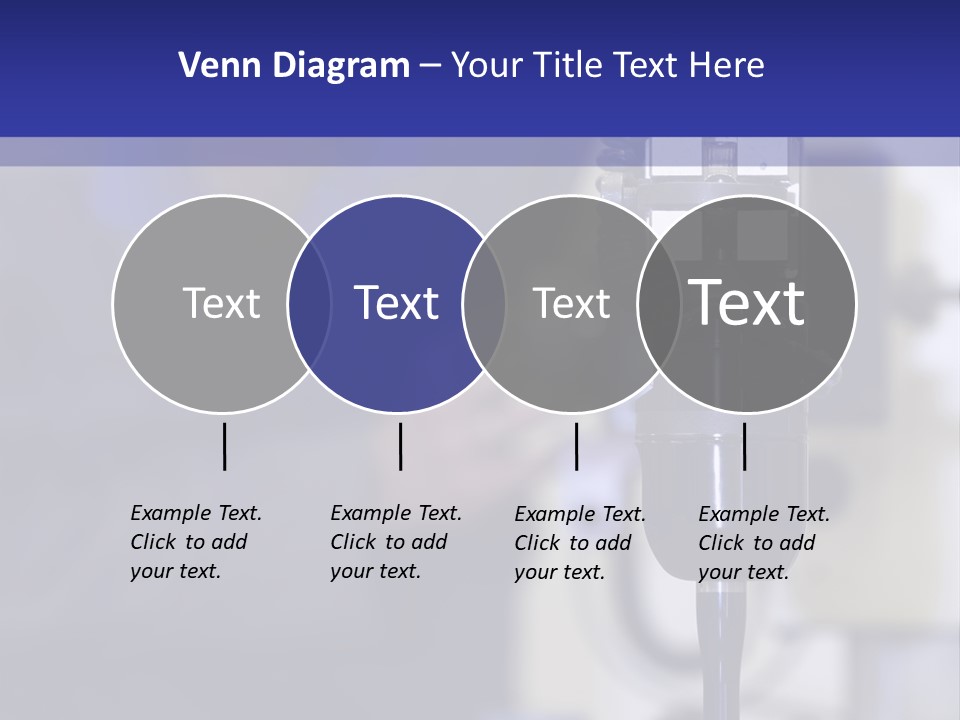 Venn Diagram – Your Title Text Here

Text

Text

Text

Text

Example Text. Click to add your text.

Example Text. Click to add your text.

Example Text. Click to add your text.

Example Text. Click to add your text.